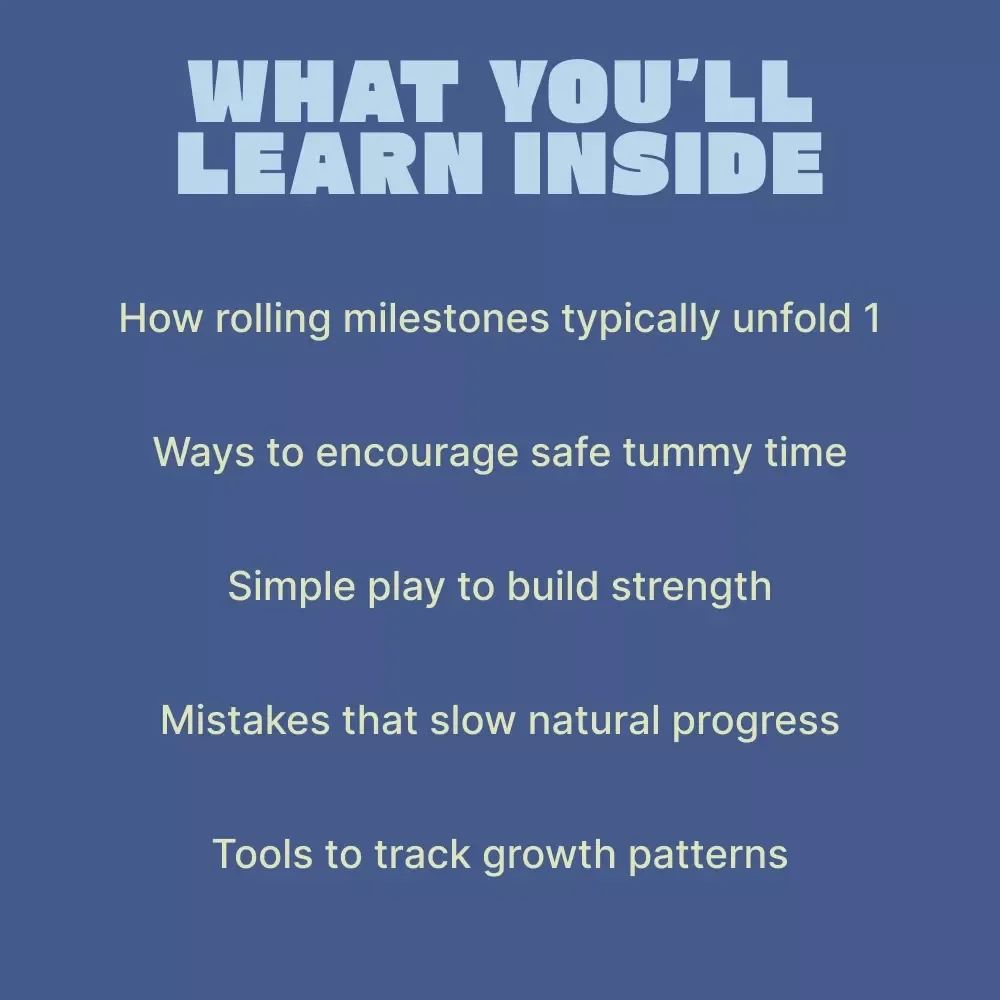 WHAT YOU'LL LEARN INSIDE

How rolling milestones typically unfold 1

Ways to encourage safe tummy time

Simple play to build strength

Mistakes that slow natural progress

Tools to track growth patterns